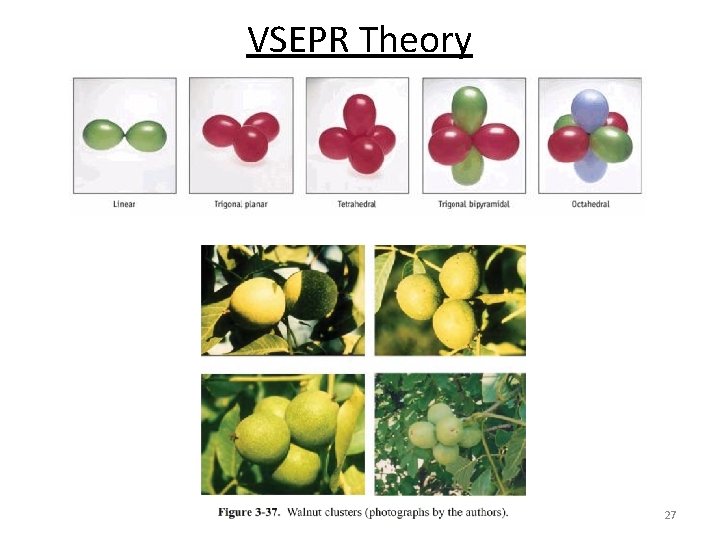 VSEPR Theory

Linear

Trigonal planar

Tetrahedral

Trigonal bipyramidal

Octahedral

Figure 3-37. Walnut clusters (photographs by the authors).

27